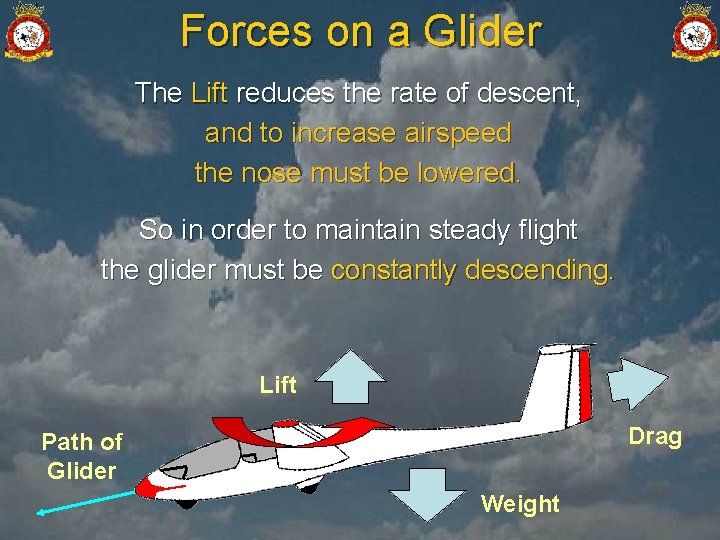 Forces on a Glider

The Lift reduces the rate of descent, and to increase airspeed the nose must be lowered.

So in order to maintain steady flight the glider must be constantly descending.

Lift

Path of Glider

Drag

Weight